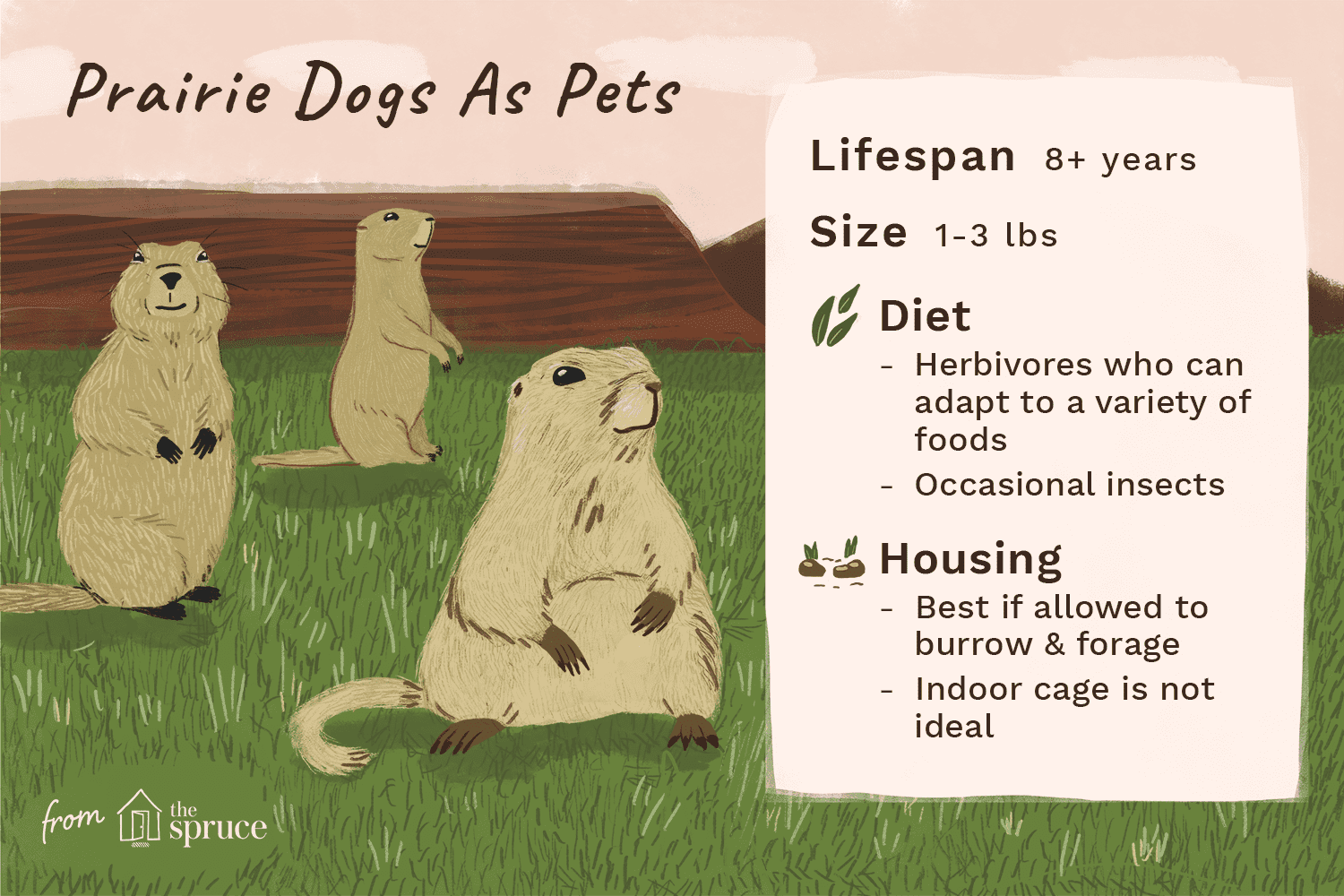 Prairie Dogs As Pets

Lifespan 8+ years

Size 1-3 lbs

Diet
- Herbivores who can adapt to a variety of foods
- Occasional insects

Housing
- Best if allowed to burrow & forage
- Indoor cage is not ideal

from the spruce